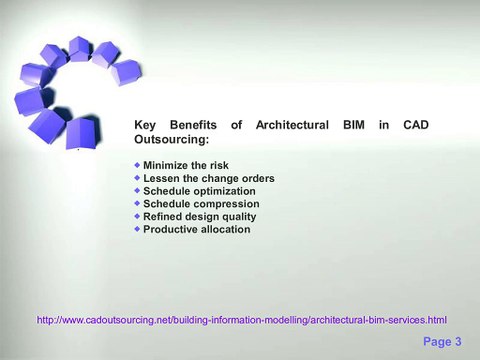 Key Benefits of Architectural BIM in CAD Outsourcing:

◆ Minimize the risk
◆ Lessen the change orders
◆ Schedule optimization
◆ Schedule compression
◆ Refined design quality
◆ Productive allocation

http://www.cadoutsourcing.net/building-information-modelling/architectural-bim-services.html

Page 3